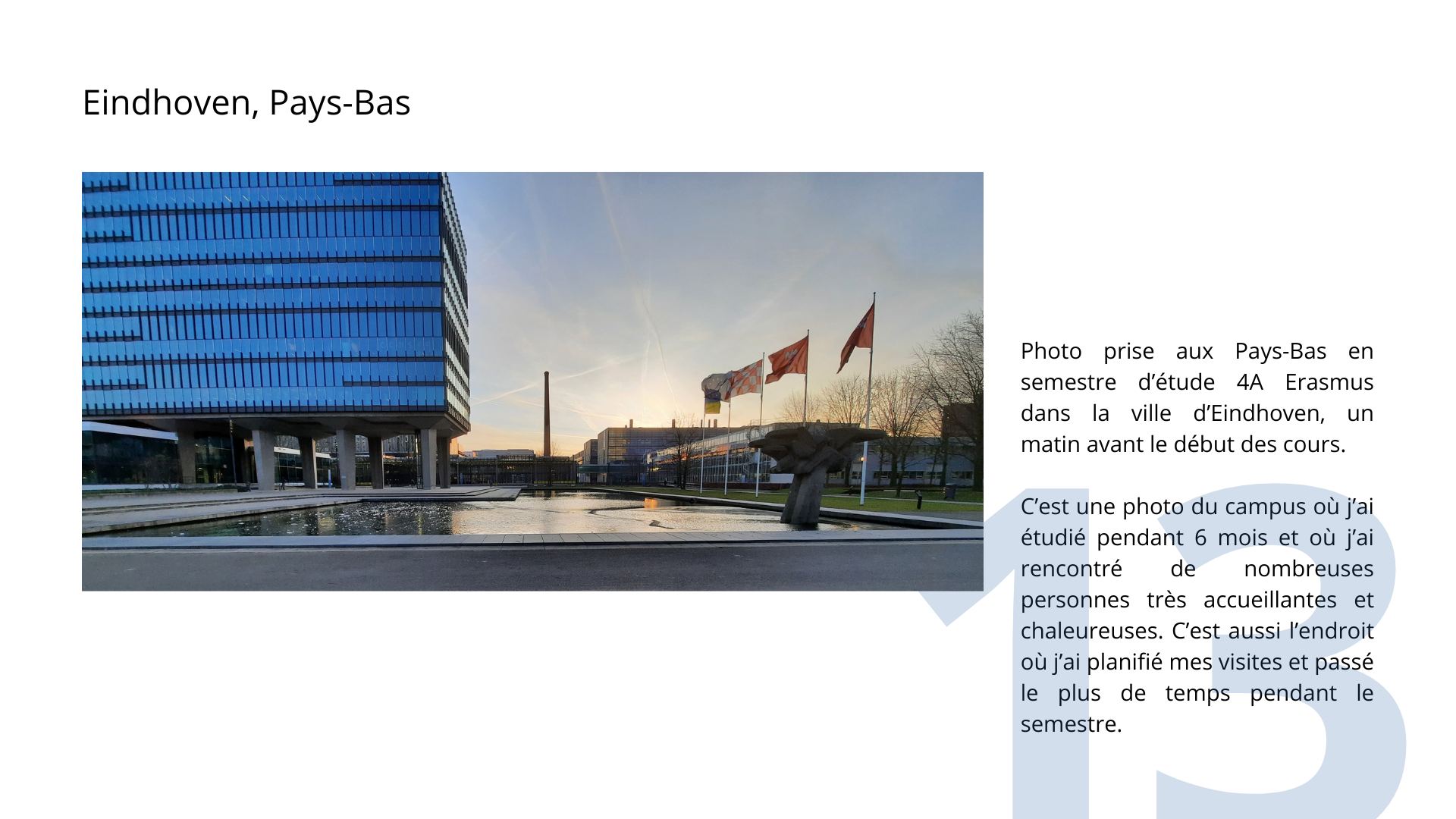 Eindhoven, Pays-Bas

Photo prise aux Pays-Bas en semestre d’étude 4A Erasmus dans la ville d’Eindhoven, un matin avant le début des cours.

C’est une photo du campus où j’ai étudié pendant 6 mois et où j’ai rencontré de nombreuses personnes très accueillantes et chaleureuses. C’est aussi l’endroit où j’ai planifié mes visites et passé le plus de temps pendant le semestre.

13